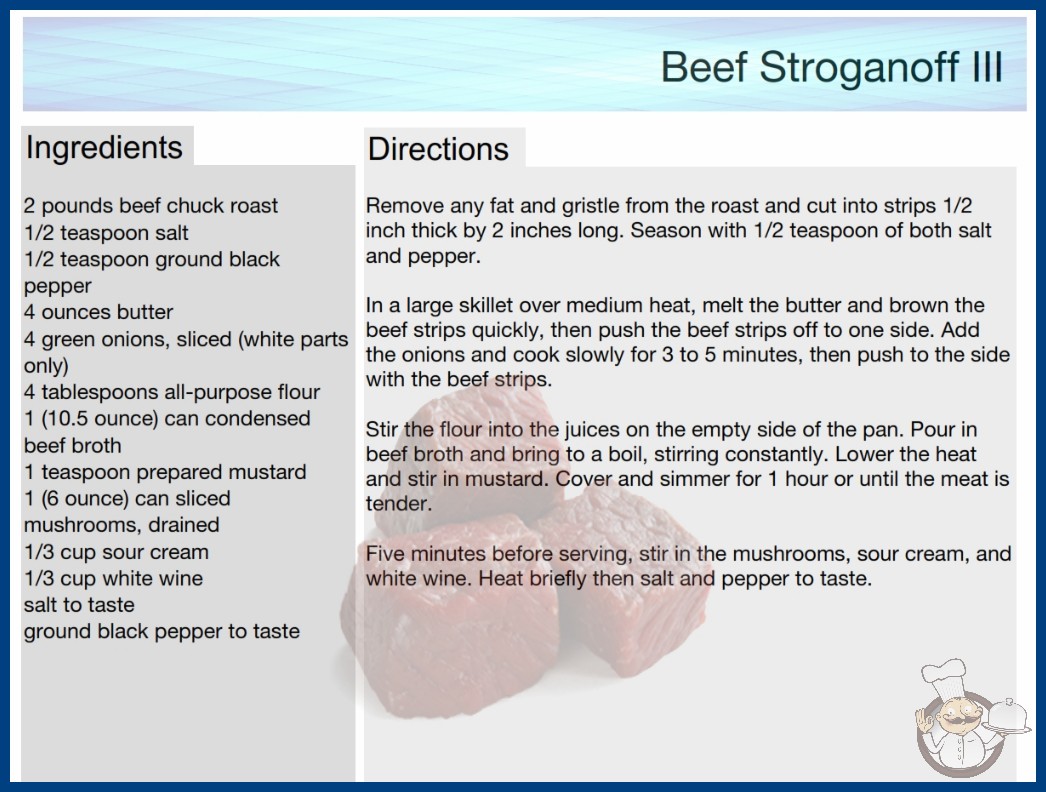 Beef Stroganoff III

Ingredients

2 pounds beef chuck roast
1/2 teaspoon salt
1/2 teaspoon ground black pepper
4 ounces butter
4 green onions, sliced (white parts only)
4 tablespoons all-purpose flour
1 (10.5 ounce) can condensed beef broth
1 teaspoon prepared mustard
1 (6 ounce) can sliced mushrooms, drained
1/3 cup sour cream
1/3 cup white wine
salt to taste
ground black pepper to taste

Directions

Remove any fat and gristle from the roast and cut into strips 1/2 inch thick by 2 inches long. Season with 1/2 teaspoon of both salt and pepper.

In a large skillet over medium heat, melt the butter and brown the beef strips quickly, then push the beef strips off to one side. Add the onions and cook slowly for 3 to 5 minutes, then push to the side with the beef strips.

Stir the flour into the juices on the empty side of the pan. Pour in beef broth and bring to a boil, stirring constantly. Lower the heat and stir in mustard. Cover and simmer for 1 hour or until the meat is tender.

Five minutes before serving, stir in the mushrooms, sour cream, and white wine. Heat briefly then salt and pepper to taste.